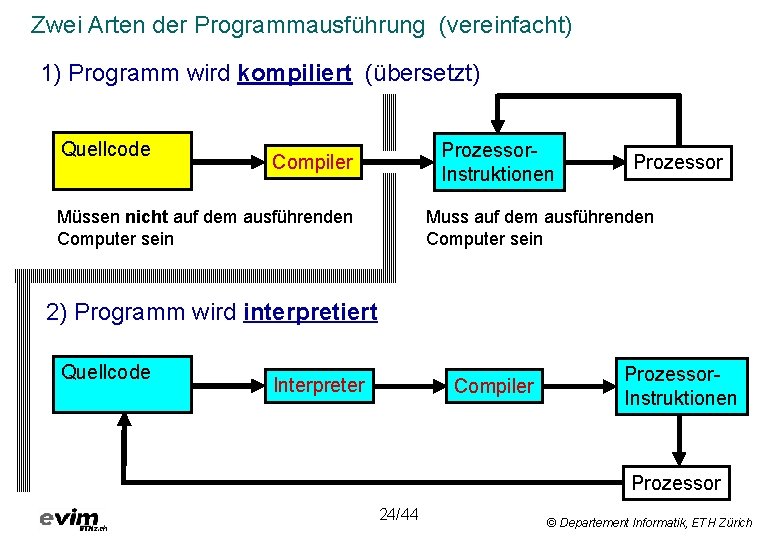 Zwei Arten der Programmausführung (vereinfacht)

1) Programm wird kompiliert (übersetzt)

Quellcode

Compiler

Prozessor-Instruktionen

Prozessor

Müssen nicht auf dem ausführenden Computer sein

Muss auf dem ausführenden Computer sein

2) Programm wird interpretiert

Quellcode

Interpreter

Compiler

Prozessor-Instruktionen

Prozessor

evim

24/44

© Departement Informatik, ETH Zürich